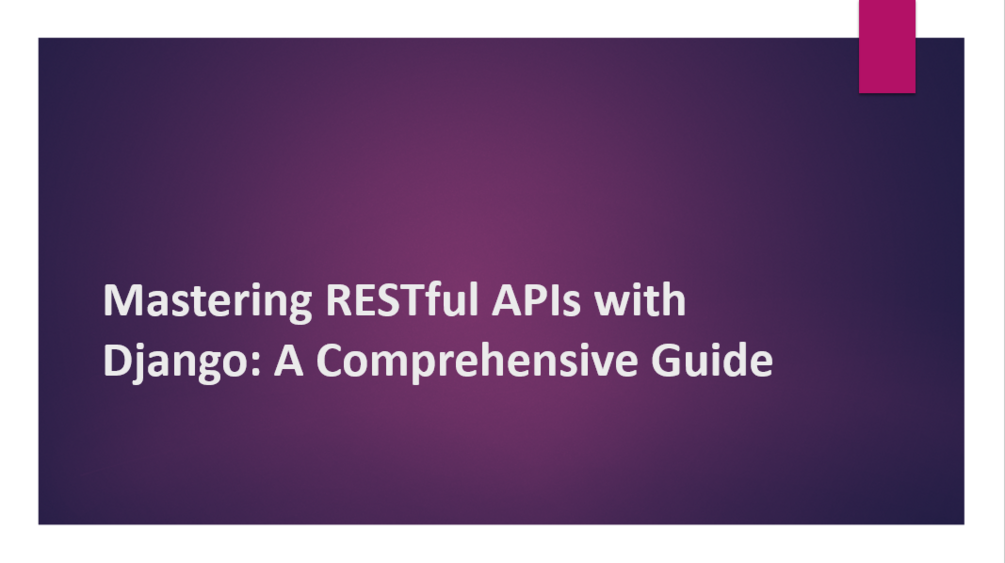 Mastering RESTful APIs with Django: A Comprehensive Guide